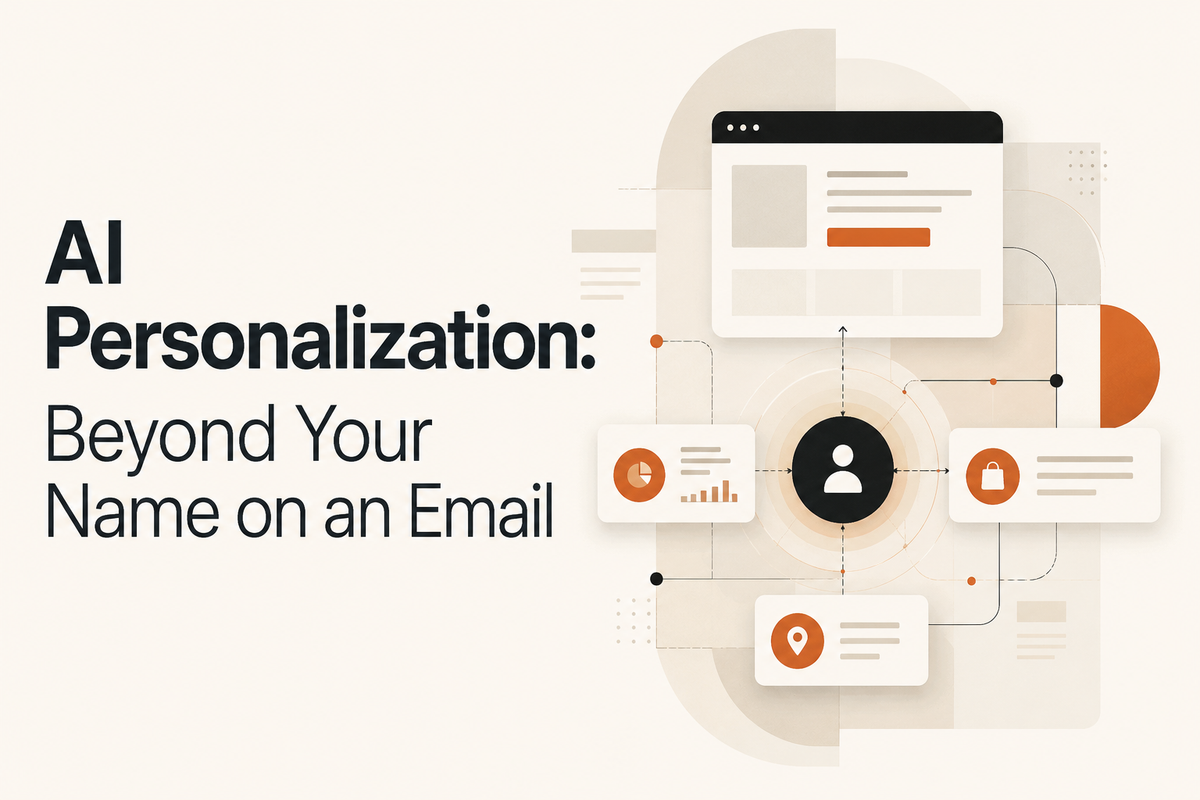 AI Personalization: Beyond Your Name on an Email